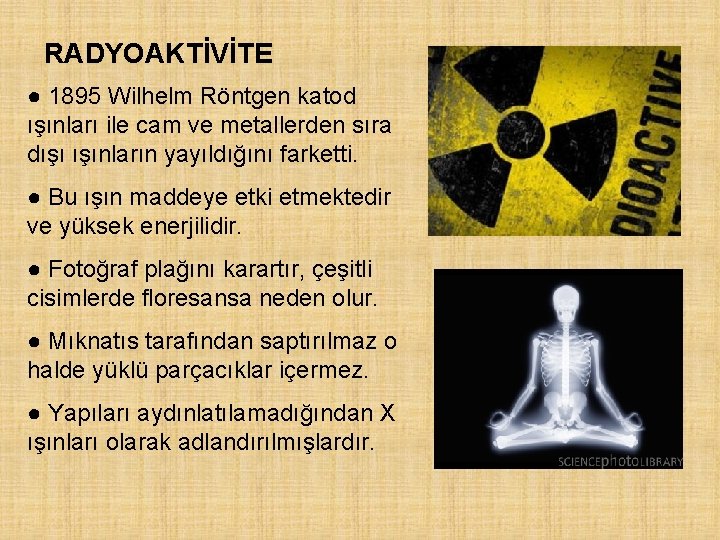 RADYOAKTİVİTE

● 1895 Wilhelm Röntgen katod ışınları ile cam ve metallerden sıra dışı ışınların yayıldığını farketti.

● Bu ışın maddeye etki etmektedir ve yüksek enerjilidir.

● Fotoğraf plağını karartır, çeşitli cisimlerde floresansa neden olur.

● Mıknatıs tarafından saptırılmaz o halde yüklü parçacıklar içermez.

● Yapıları aydınlatılamadığından X ışınları olarak adlandırılmışlardır.

DIOACTIVE

SCIENCEphotoLIBRARY